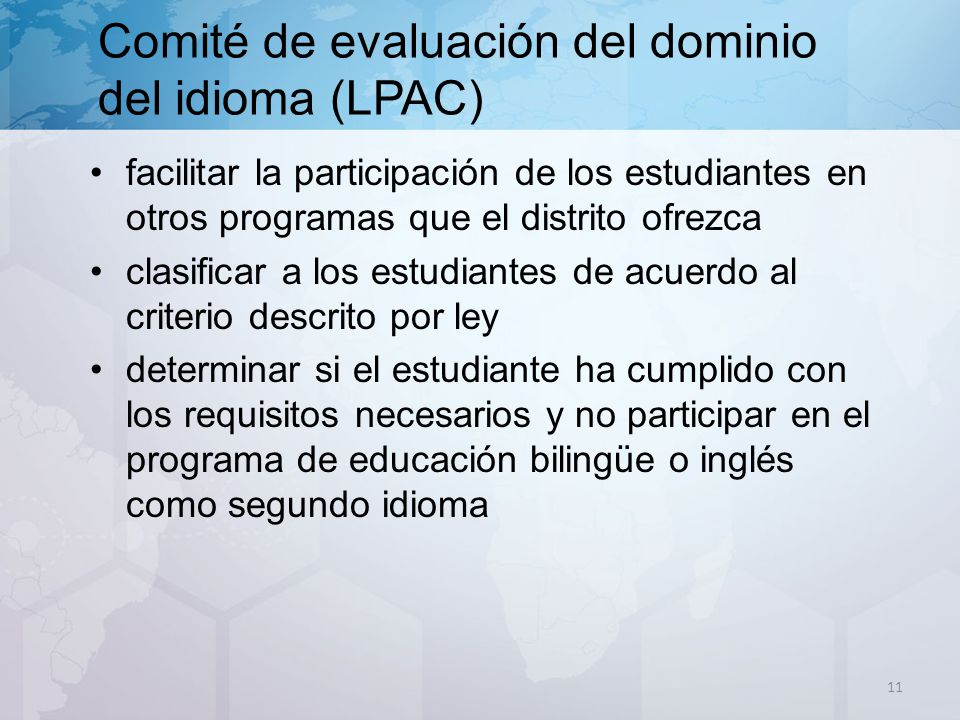 Comité de evaluación del dominio del idioma (LPAC)

• facilitar la participación de los estudiantes en otros programas que el distrito ofrezca
• clasificar a los estudiantes de acuerdo al criterio descrito por ley
• determinar si el estudiante ha cumplido con los requisitos necesarios y no participar en el programa de educación bilingüe o inglés como segundo idioma

11